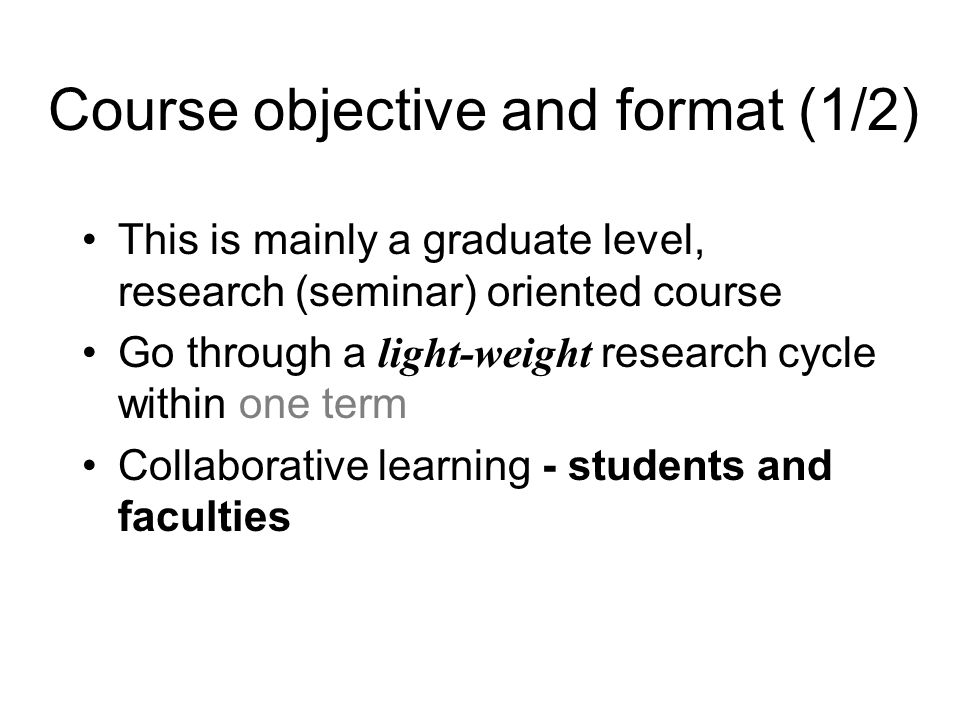 Course objective and format (1/2)

• This is mainly a graduate level, research (seminar) oriented course

• Go through a light-weight research cycle within one term

• Collaborative learning - students and faculties